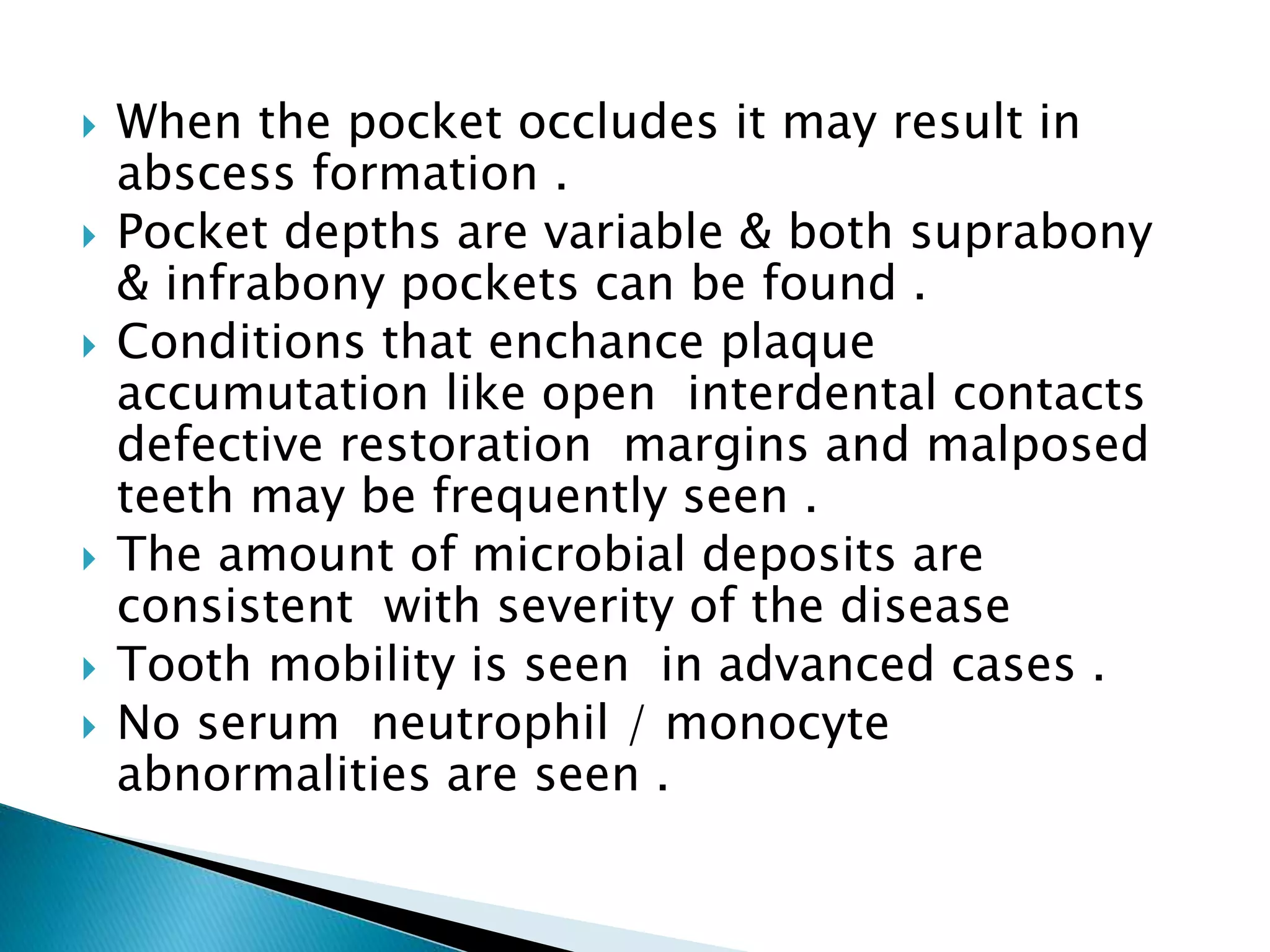 When the pocket occludes it may result in abscess formation .

Pocket depths are variable & both suprabony & infrabony pockets can be found .

Conditions that enchance plaque accumutation like open interdental contacts defective restoration margins and malposed teeth may be frequently seen .

The amount of microbial deposits are consistent with severity of the disease

Tooth mobility is seen in advanced cases .

No serum neutrophil / monocyte abnormalities are seen .